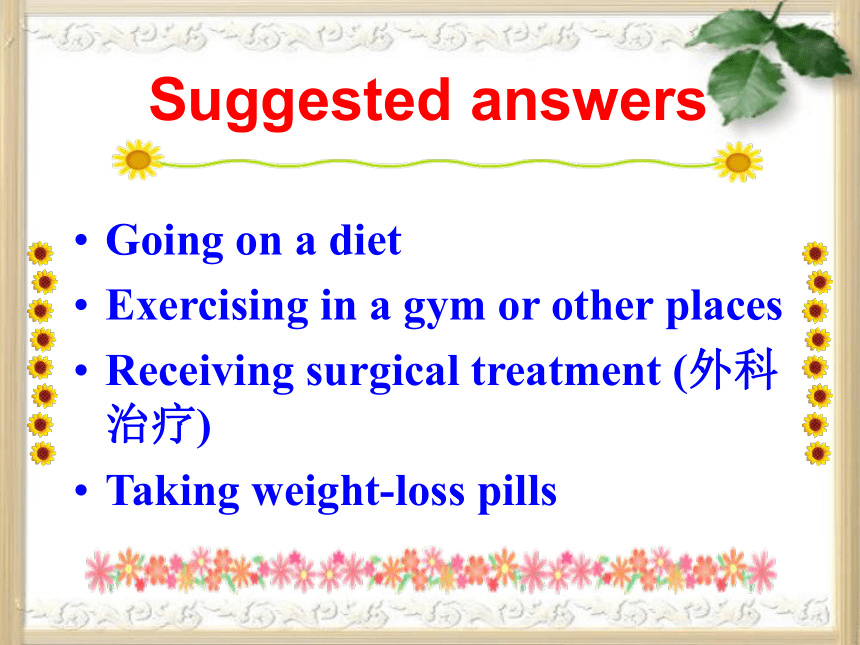 Suggested answers

• Going on a diet
• Exercising in a gym or other places
• Receiving surgical treatment (外科治疗)
• Taking weight-loss pills